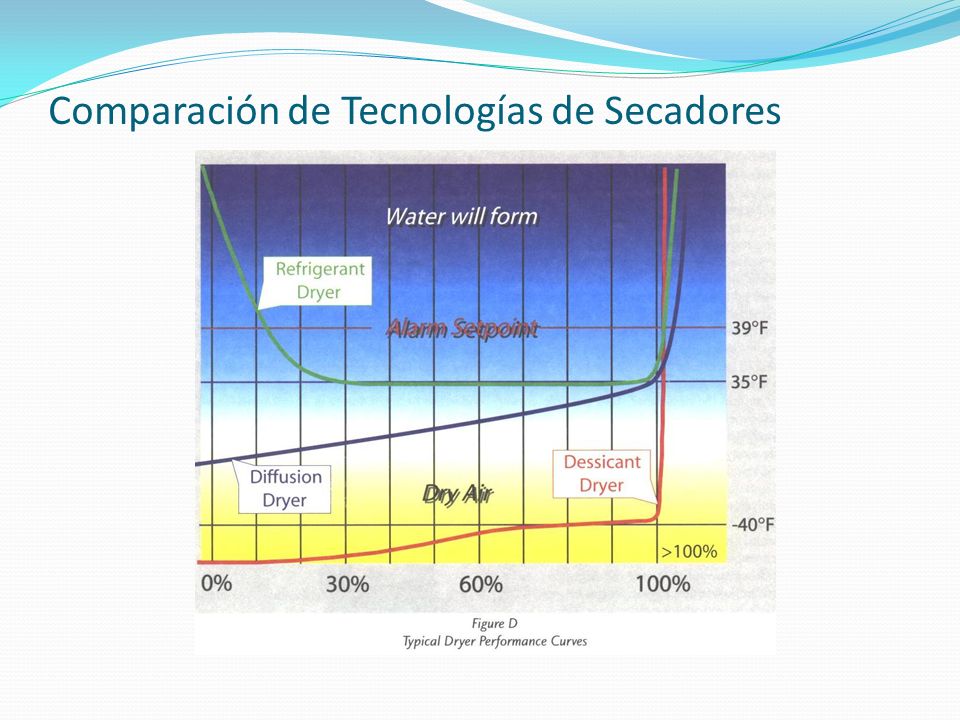 Comparación de Tecnologías de Secadores

Water will form

Refrigerant Dryer

Alarm Setpoint

39°F

35°F

Diffusion Dryer

Dry Air

Dessicant Dryer

-40°F

>100%

0%

30%

60%

100%

Figure D
Typical Dryer Performance Curves